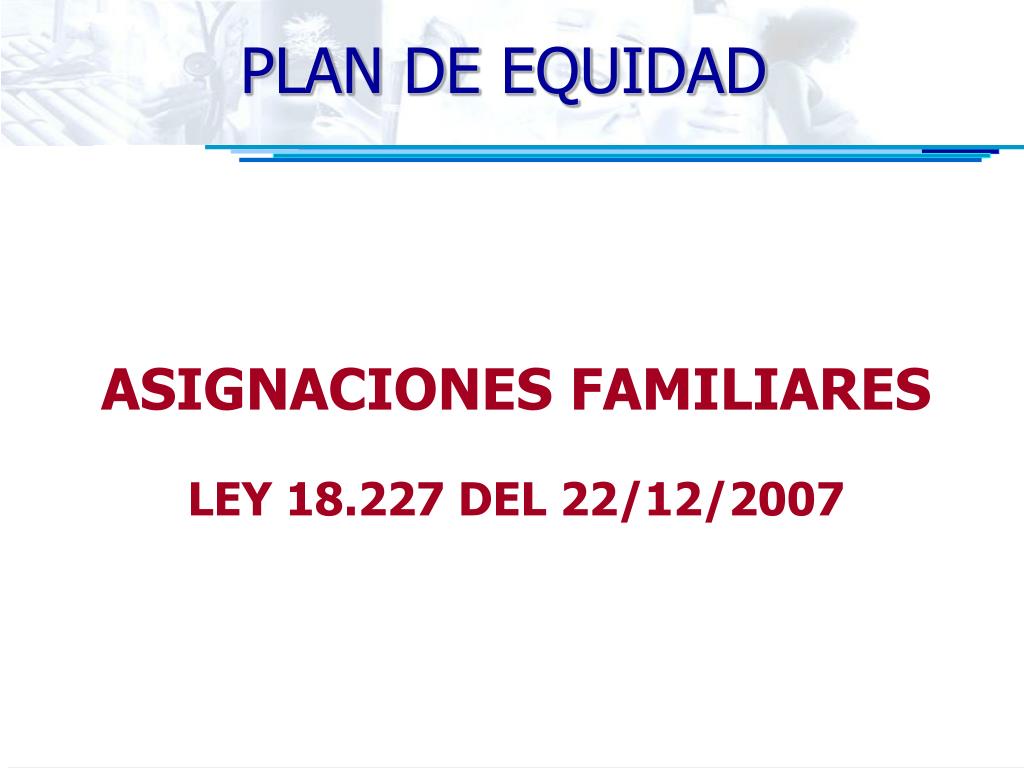 PLAN DE EQUIDAD

ASIGNACIONES FAMILIARES

LEY 18.227 DEL 22/12/2007